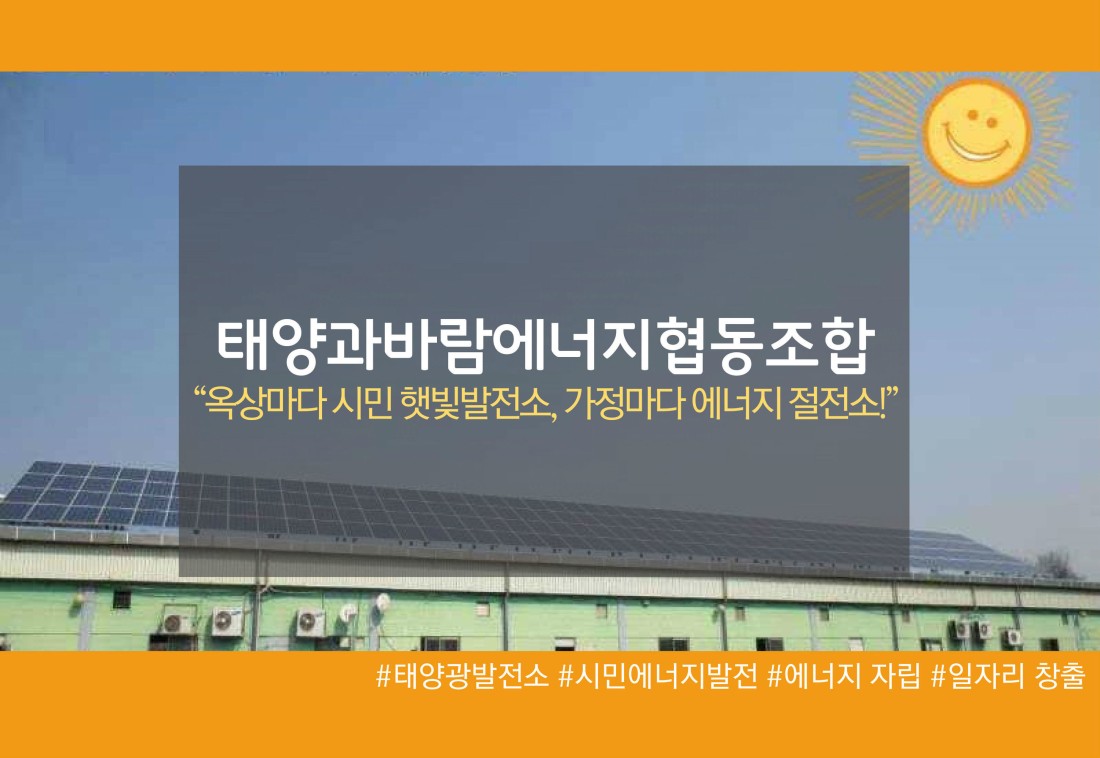 태양과바람에너지협동조합
“옥상마다 시민 햇빛발전소, 가정마다 에너지 절전소!”

#태양광발전소 #시민에너지발전 #에너지 자립 #일자리 창출